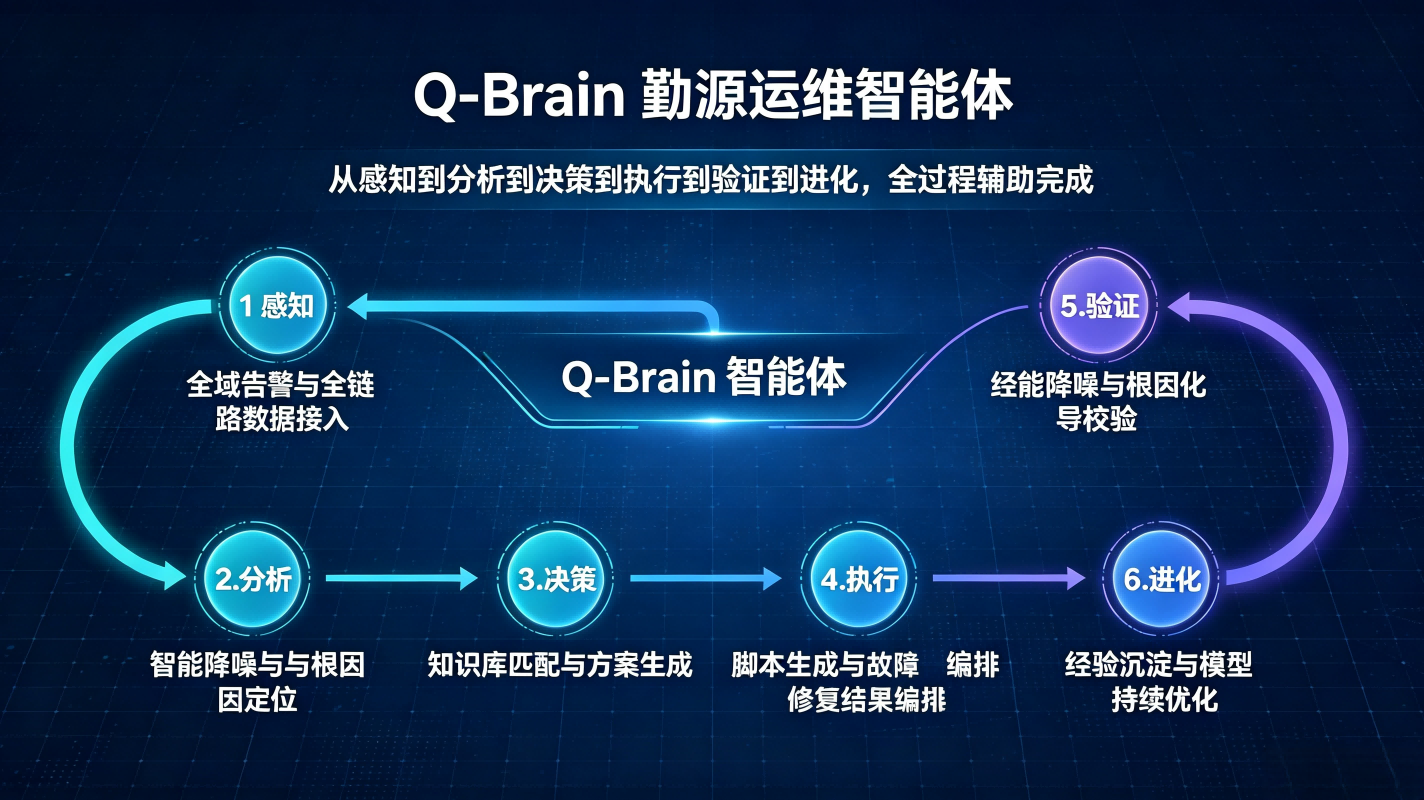 Q-Brain 勤源运维智能体

从感知到分析到决策到执行到验证到进化，全过程辅助完成

1 感知

全域告警与全链路数据接入

Q-Brain 智能体

5.验证

经能降噪与根因化导校验

2.分析

智能降噪与与根因因定位

3.决策

知识库匹配与方案生成

4.执行

脚本生成与故障 编排 修复结果编排

6.进化

经验沉淀与模型持续优化